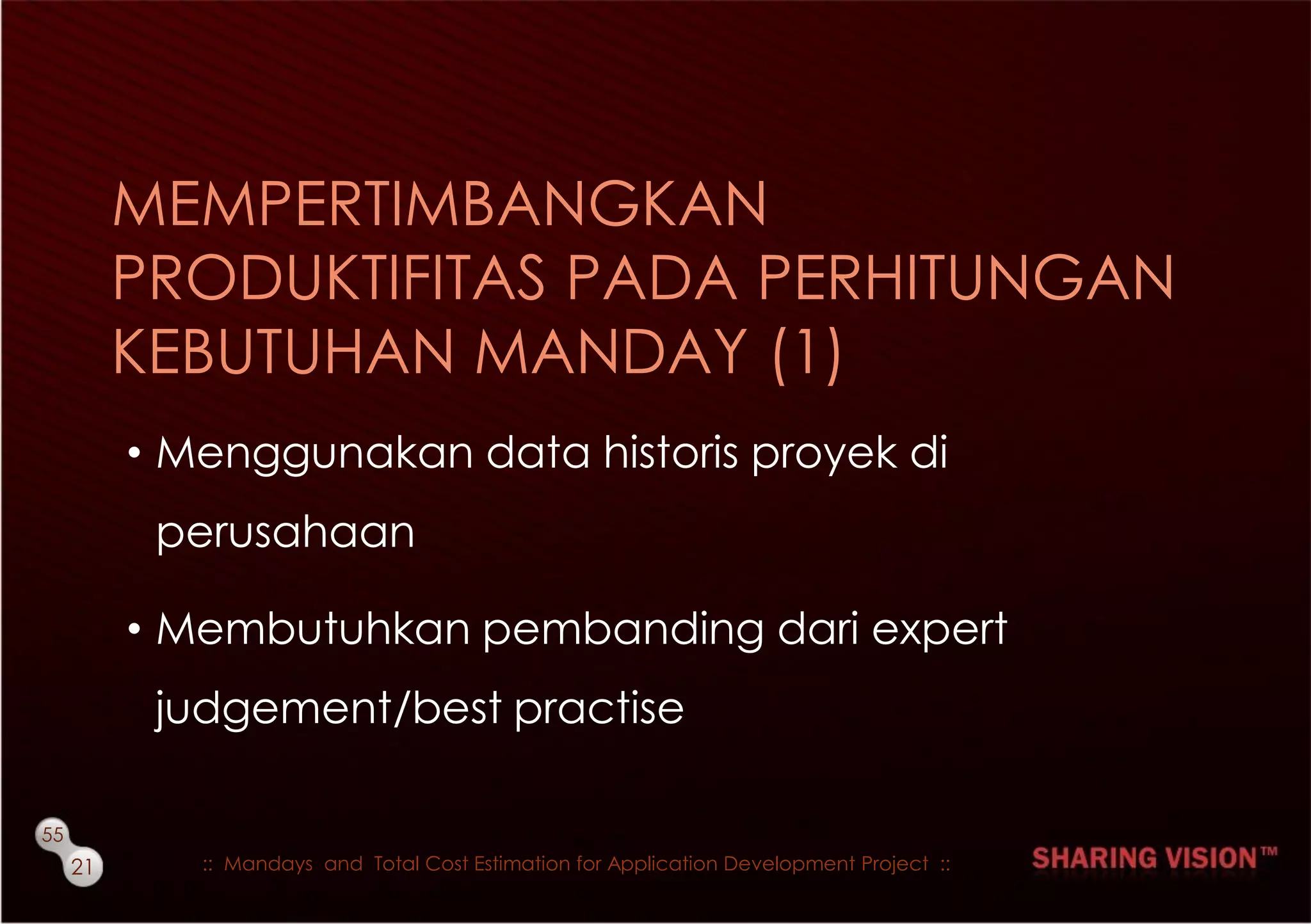 MEMPERTIMBANGKAN PRODUKTIFITAS PADA PERHITUNGAN KEBUTUHAN MANDAY (1)

• Menggunakan data historis proyek di perusahaan

• Membutuhkan pembanding dari expert judgement/best practise

55

21

:: Mandays and Total Cost Estimation for Application Development Project ::

SHARING VISION™